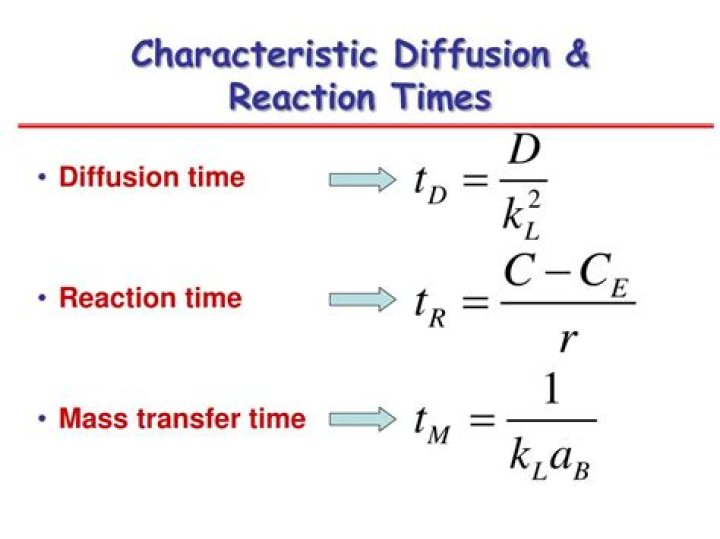 Characteristic Diffusion & Reaction Times

• Diffusion time $t_D = \frac{D}{k_L^2}$

• Reaction time $t_R = \frac{C - C_E}{r}$

• Mass transfer time $t_M = \frac{1}{k_L a_B}$